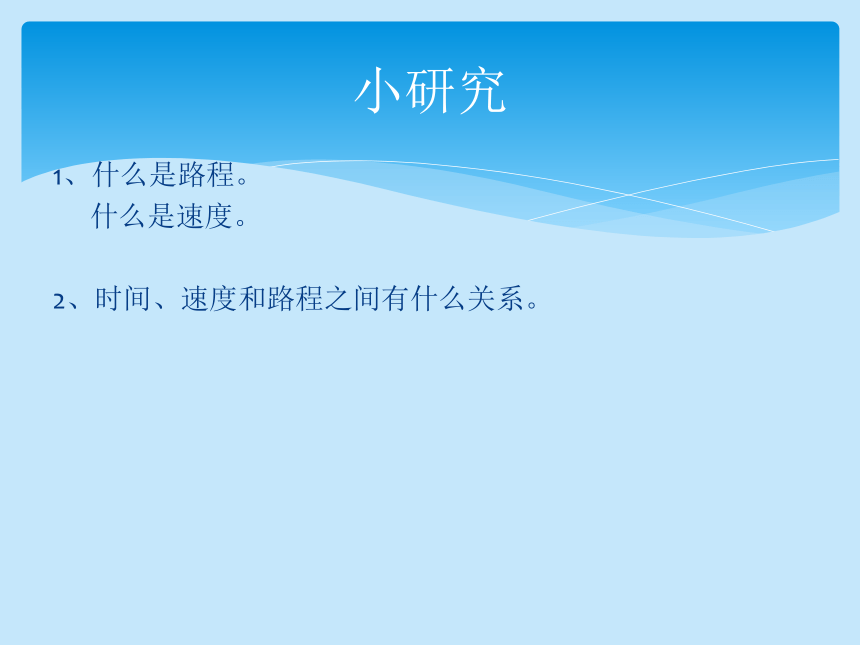 小研究

1、什么是路程。
什么是速度。

2、时间、速度和路程之间有什么关系。